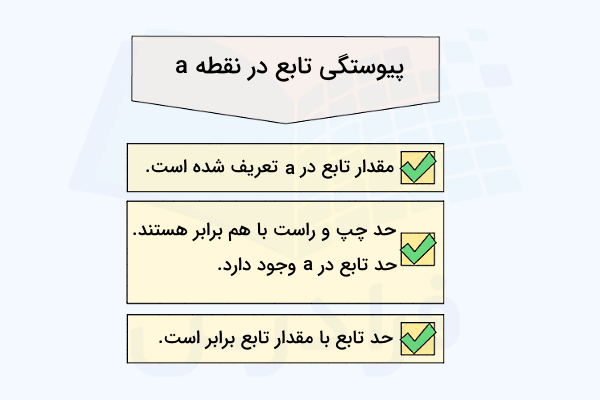 پیوستگی تابع در نقطه a

مقدار تابع در a تعریف شده است.

حد چپ و راست با هم برابر هستند.
حد تابع در a وجود دارد.

حد تابع با مقدار تابع برابر است.